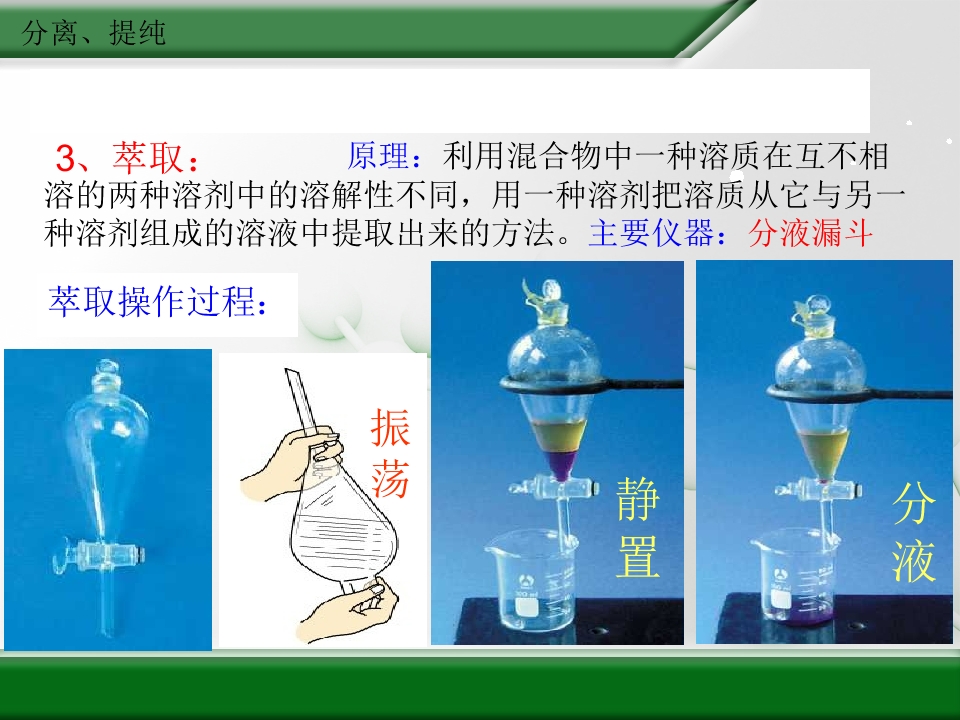 分离、提纯

3、萃取： 原理：利用混合物中一种溶质在互不相溶的两种溶剂中的溶解性不同，用一种溶剂把溶质从它与另一种溶剂组成的溶液中提取出来的方法。主要仪器：分液漏斗

萃取操作过程：

振荡

静置

分液